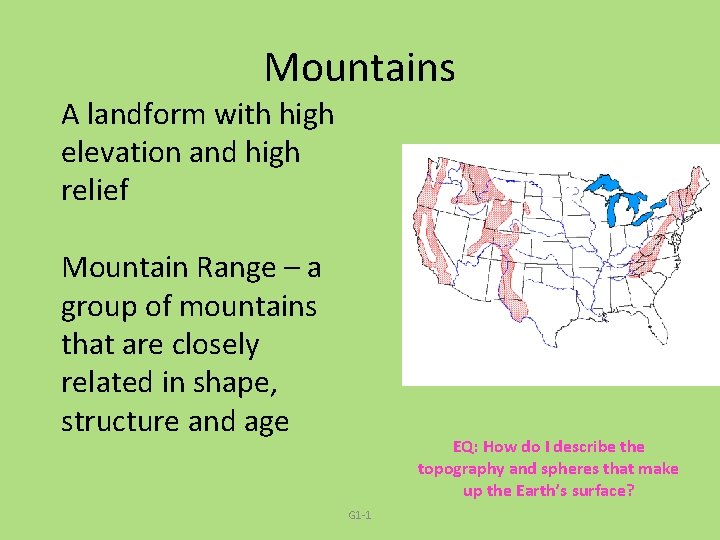 Mountains

A landform with high elevation and high relief

Mountain Range – a group of mountains that are closely related in shape, structure and age

EQ: How do I describe the topography and spheres that make up the Earth's surface?

G1-1